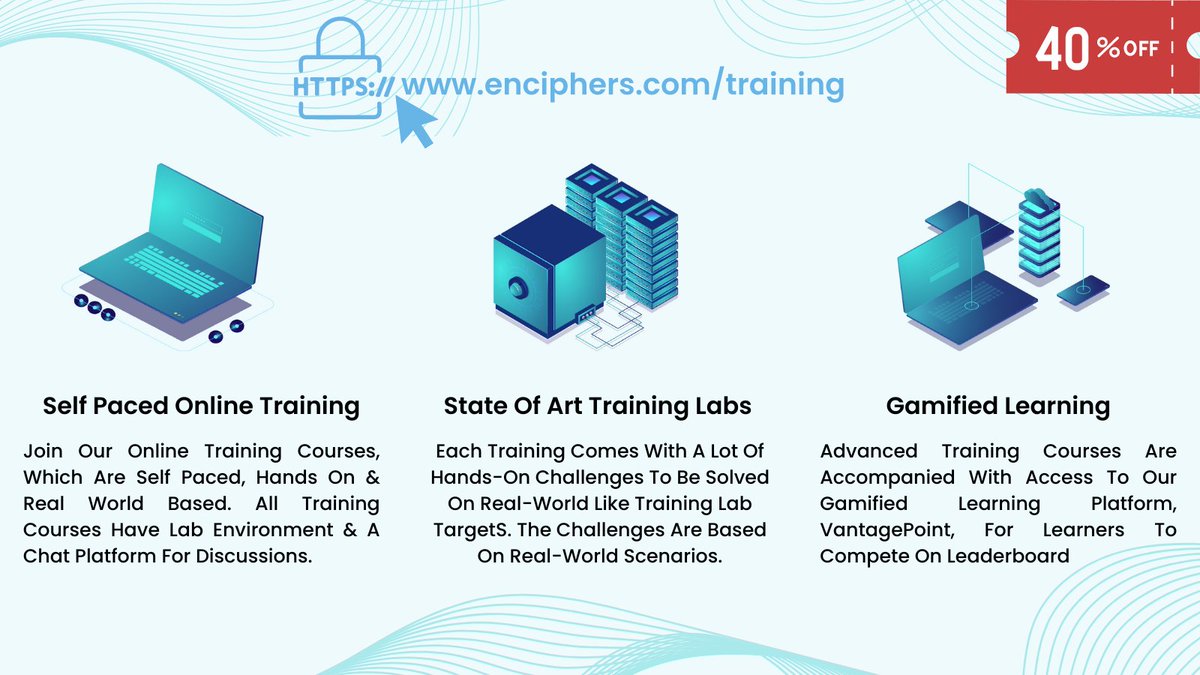 HTTPS:// www.enciphers.com/training

40 % OFF

Self Paced Online Training

Join Our Online Training Courses, Which Are Self Paced, Hands On & Real World Based. All Training Courses Have Lab Environment & A Chat Platform For Discussions.

State Of Art Training Labs

Each Training Comes With A Lot Of Hands-On Challenges To Be Solved On Real-World Like Training Lab TargetS. The Challenges Are Based On Real-World Scenarios.

Gamified Learning

Advanced Training Courses Are Accompanied With Access To Our Gamified Learning Platform, VantagePoint, For Learners To Compete On Leaderboard